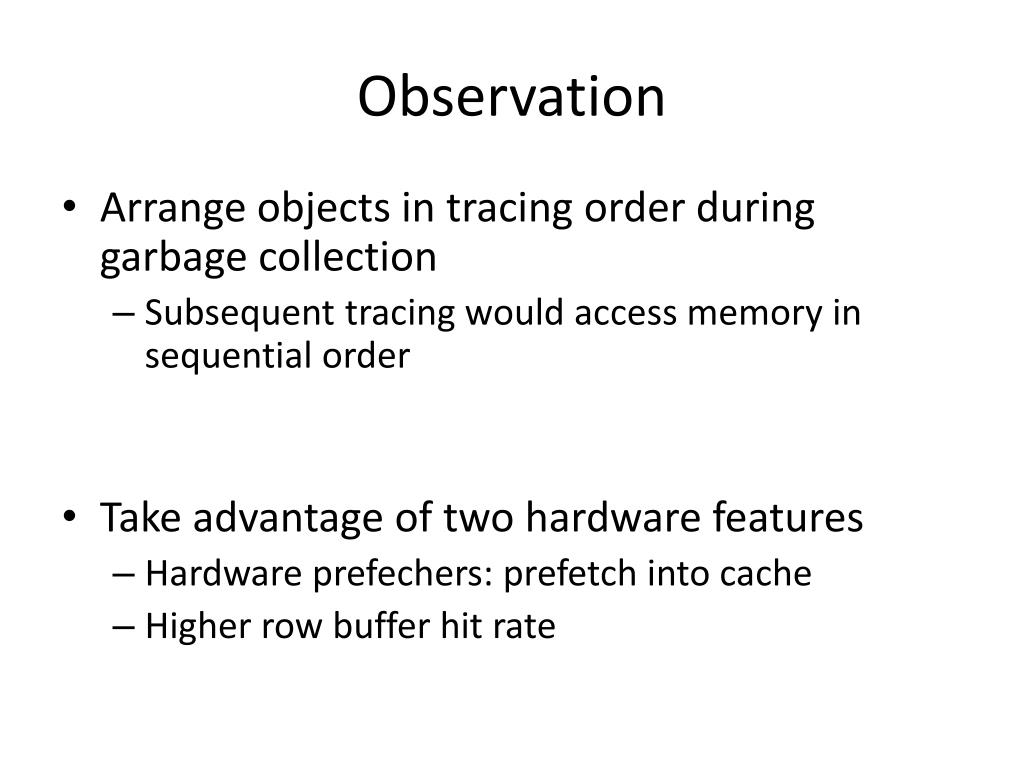 Observation

• Arrange objects in tracing order during garbage collection
– Subsequent tracing would access memory in sequential order

• Take advantage of two hardware features
– Hardware prefechers: prefetch into cache
– Higher row buffer hit rate